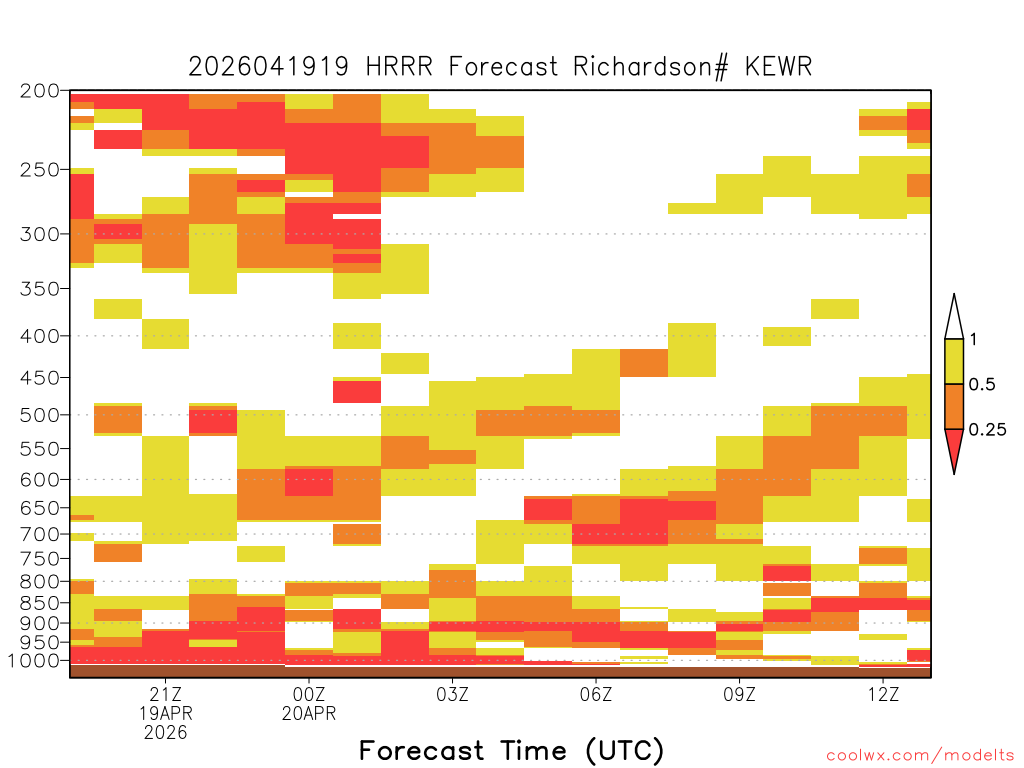 2026041919 HRRR Forecast Richardson# KEWR

200
250
300
350
400
450
500
550
600
650
700
750
800
850
900
950
1000

1
0.5
0.25

21Z
19APR
2026
00Z
20APR
03Z
06Z
09Z
12Z

Forecast Time (UTC)

coolwx.com/modelts